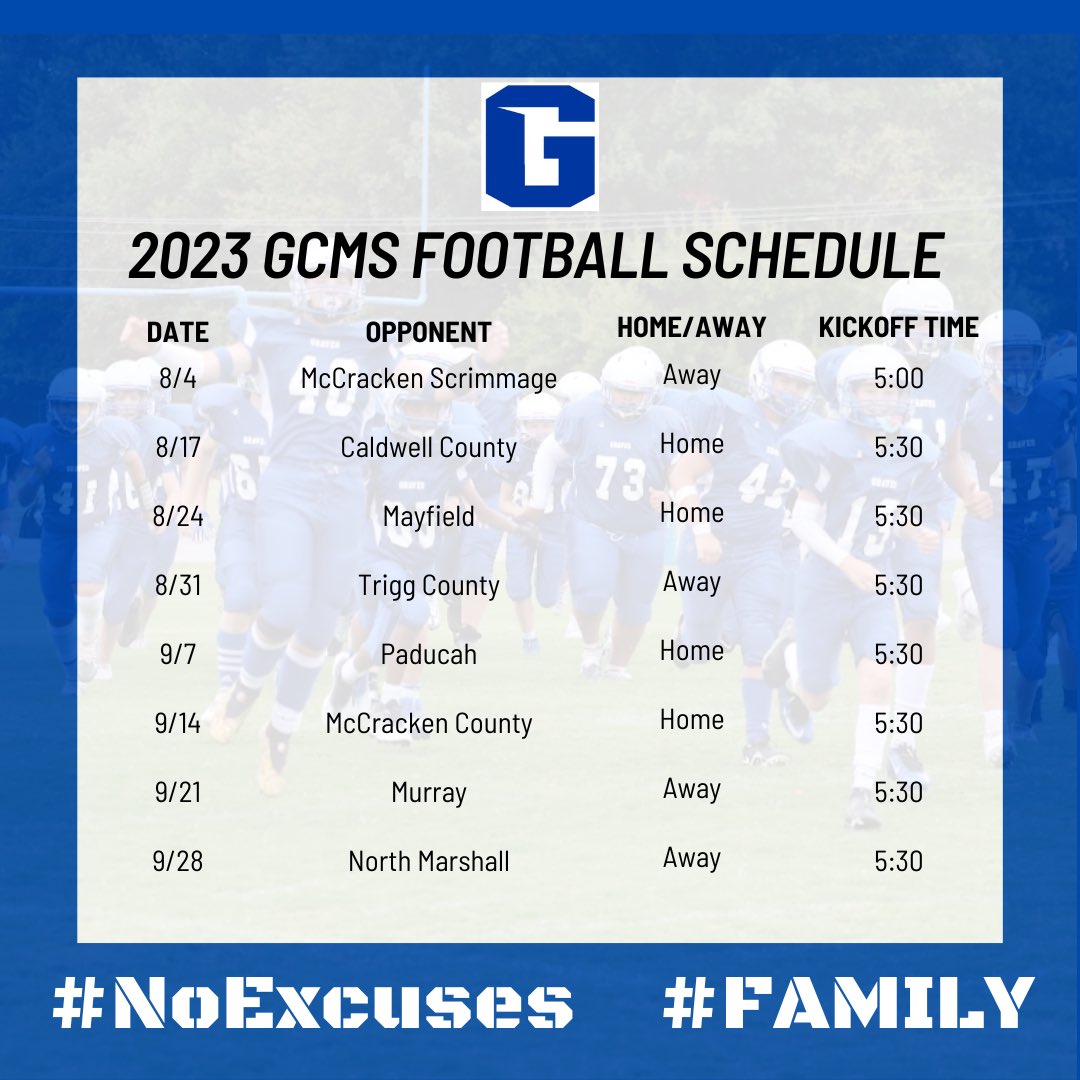 G

2023 GCMS FOOTBALL SCHEDULE

| DATE | OPPONENT | HOME/AWAY | KICKOFF TIME |
|---|---|---|---|
| 8/4 | McCracken Scrimmage | Away | 5:00 |
| 8/17 | Caldwell County | Home | 5:30 |
| 8/24 | Mayfield | Home | 5:30 |
| 8/31 | Trigg County | Away | 5:30 |
| 9/7 | Paducah | Home | 5:30 |
| 9/14 | McCracken County | Home | 5:30 |
| 9/21 | Murray | Away | 5:30 |
| 9/28 | North Marshall | Away | 5:30 |

#NoExcuses #FAMILY